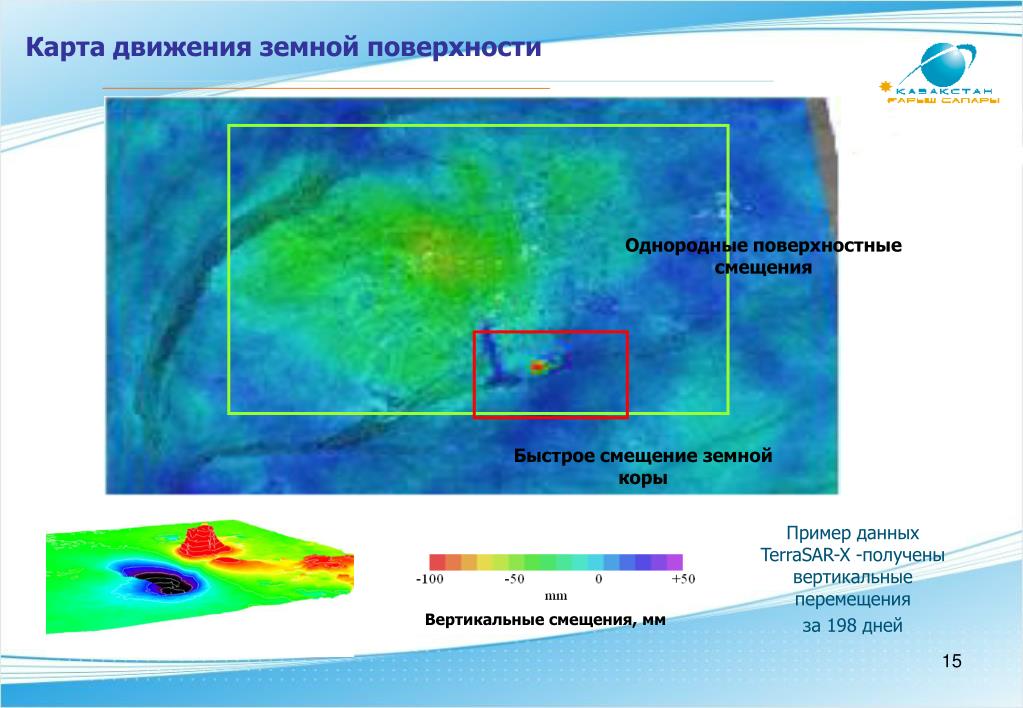 Карта движения земной поверхности

КАЗАКСТАН ҒАРЫШ САПАРЫ

Однородные поверхностные смещения

Быстрое смещение земной коры

-100 -50 0 +50
mm

Вертикальные смещения, мм

Пример данных TerraSAR-X -получены вертикальные перемещения за 198 дней

15